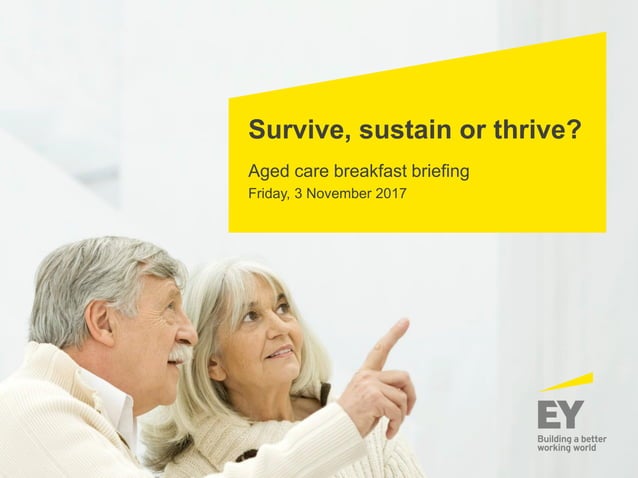 Survive, sustain or thrive?

Aged care breakfast briefing
Friday, 3 November 2017

EY
Building a better working world